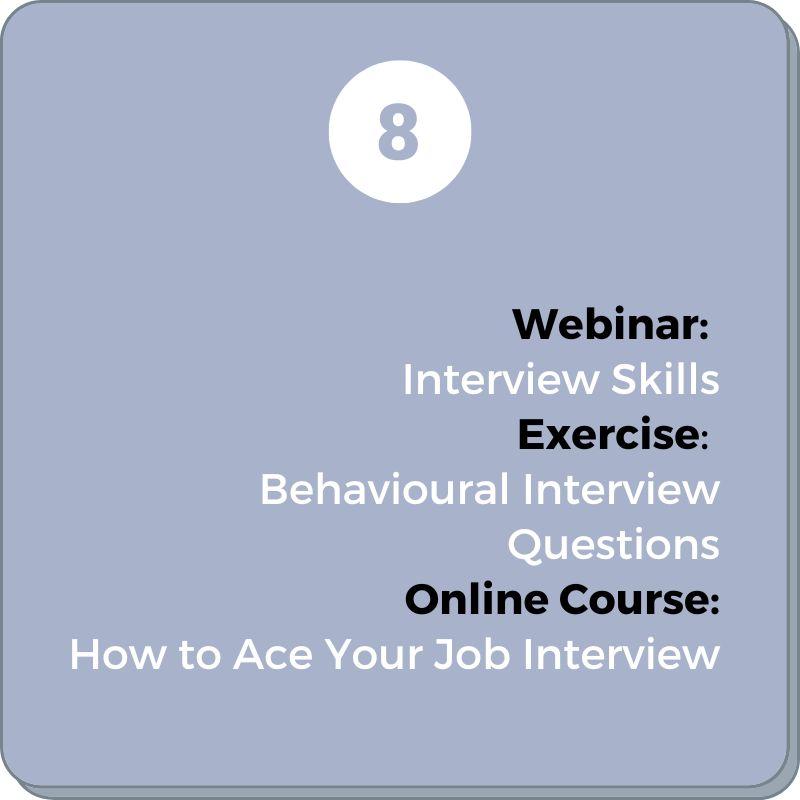 8

Webinar:
Interview Skills
Exercise:
Behavioural Interview Questions
Online Course:
How to Ace Your Job Interview